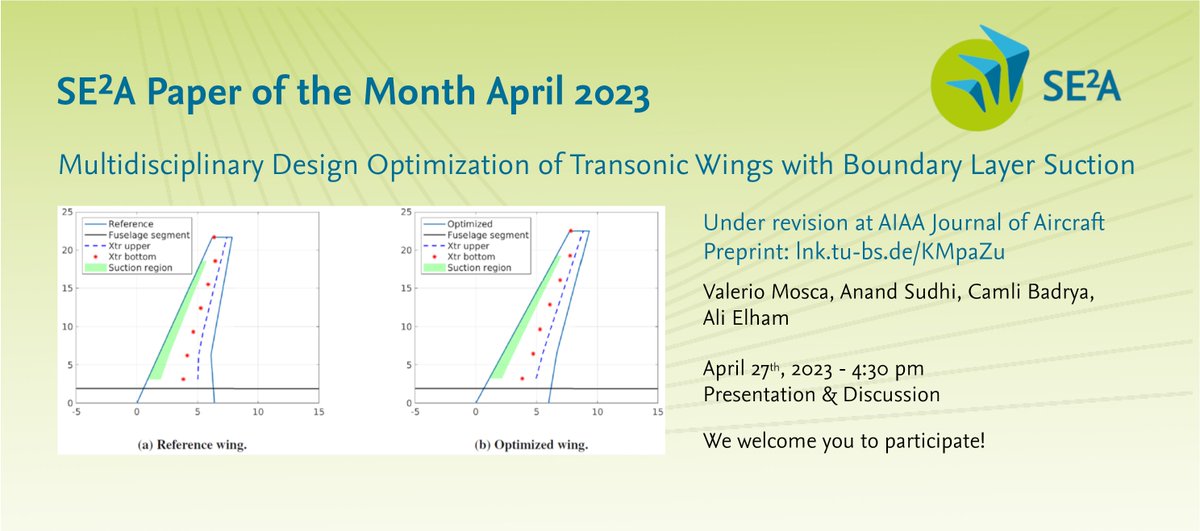 SE²A Paper of the Month April 2023

SE²A

Multidisciplinary Design Optimization of Transonic Wings with Boundary Layer Suction

25
20
15
10
5
0
-5 0 5 10 15

Reference
Fuselage segment
Xtr upper
Xtr bottom
Suction region

(a) Reference wing.

25
20
15
10
5
0
-5 0 5 10 15

Optimized
Fuselage segment
Xtr upper
Xtr bottom
Suction region

(b) Optimized wing.

Under revision at AIAA Journal of Aircraft
Preprint: lnk.tu-bs.de/KMpaZu

Valerio Mosca, Anand Sudhi, Camli Badrya, Ali Elham

April 27th, 2023 - 4:30 pm
Presentation & Discussion

We welcome you to participate!